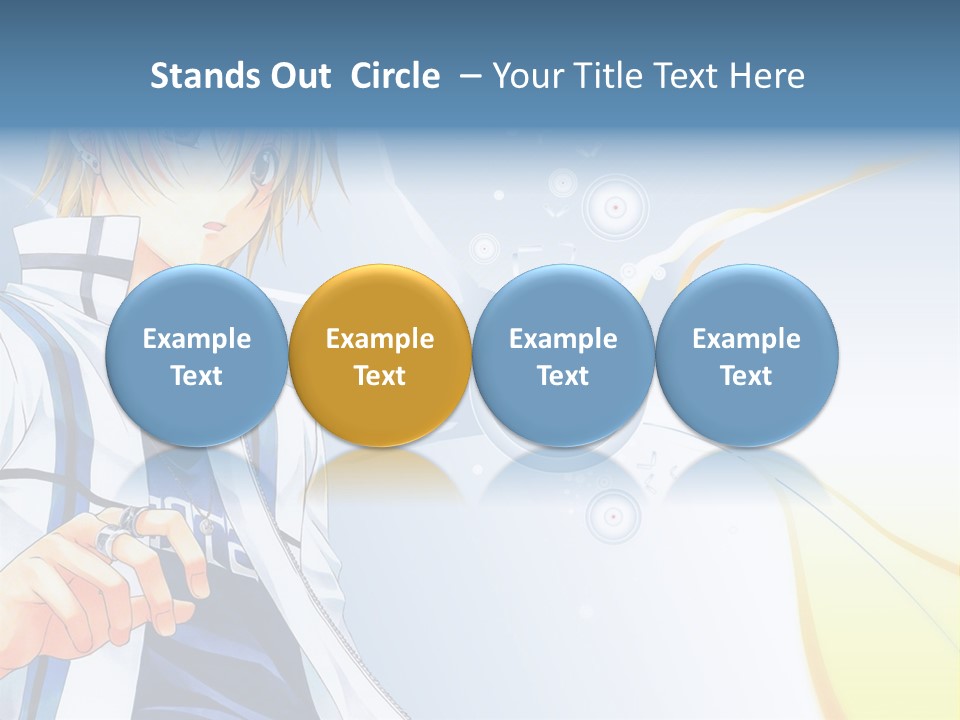 Stands Out Circle – Your Title Text Here

Example Text

Example Text

Example Text

Example Text